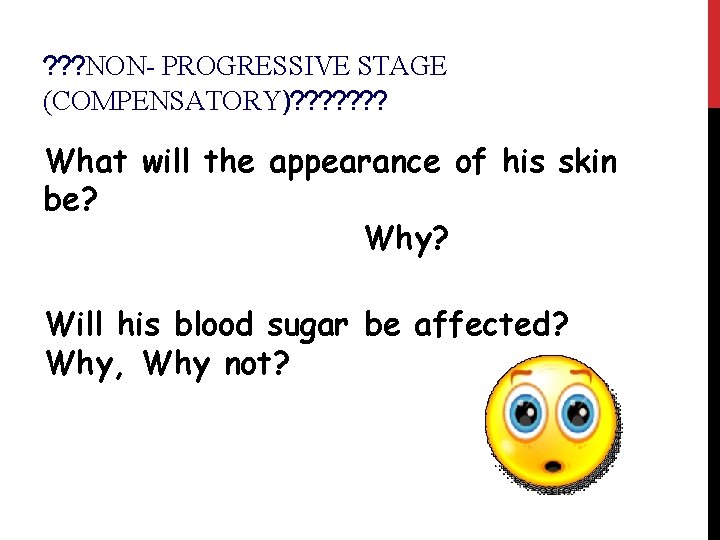 ???NON- PROGRESSIVE STAGE (COMPENSATORY)???????

What will the appearance of his skin be?

Why?

Will his blood sugar be affected? Why, Why not?